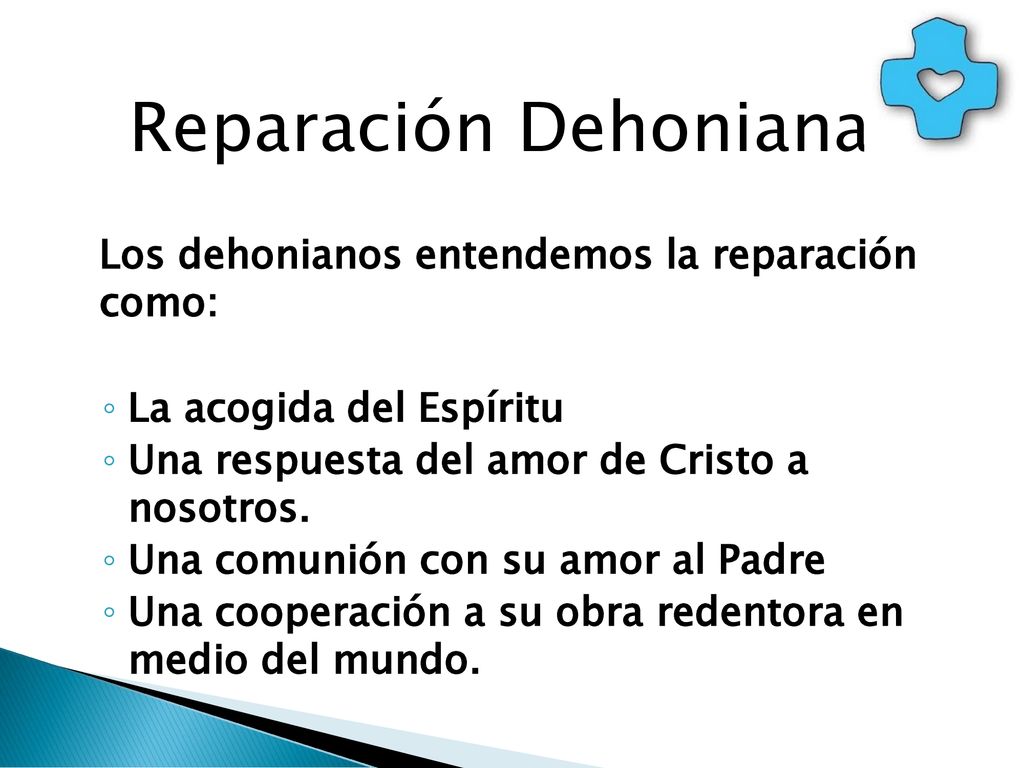 Reparación Dehoniana

Los dehonianos entendemos la reparación como:

◦ La acogida del Espíritu
◦ Una respuesta del amor de Cristo a nosotros.
◦ Una comunión con su amor al Padre
◦ Una cooperación a su obra redentora en medio del mundo.